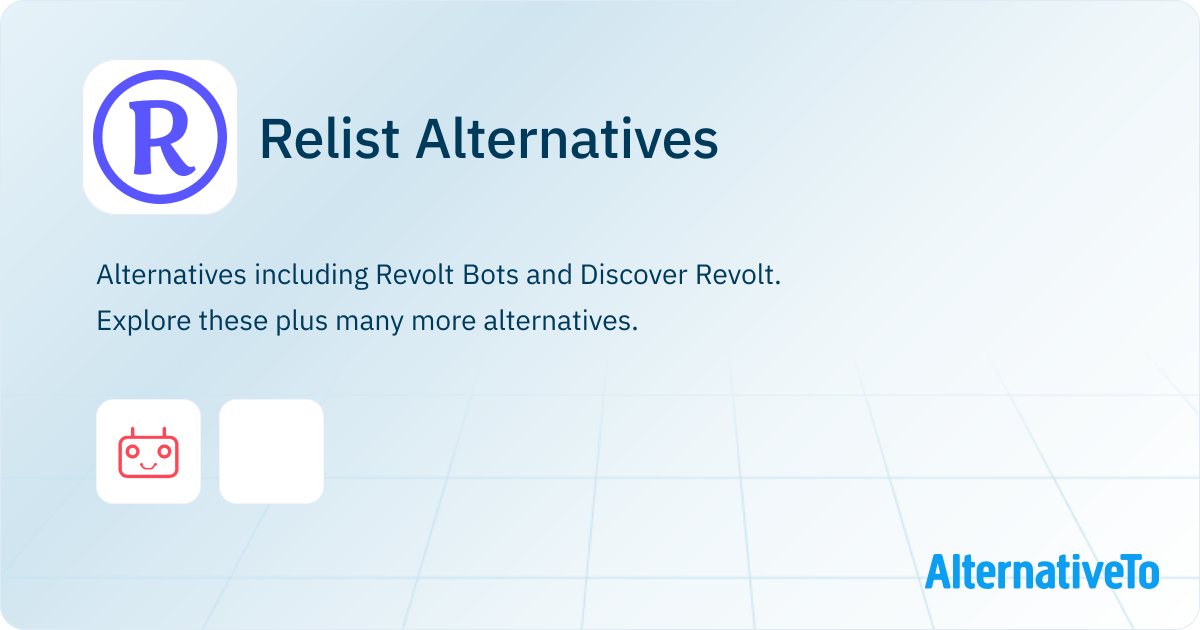 R

Relist Alternatives

Alternatives including Revolt Bots and Discover Revolt.
Explore these plus many more alternatives.

AlternativeTo